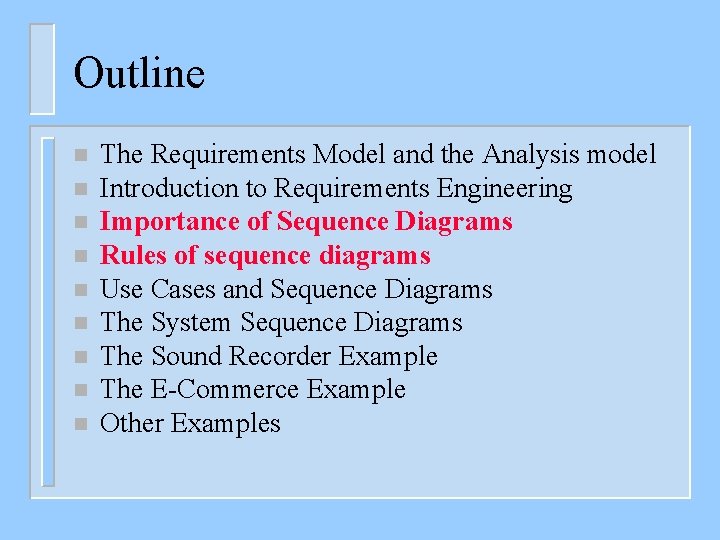 Outline

- The Requirements Model and the Analysis model
- Introduction to Requirements Engineering
- Importance of Sequence Diagrams
- Rules of sequence diagrams
- Use Cases and Sequence Diagrams
- The System Sequence Diagrams
- The Sound Recorder Example
- The E-Commerce Example
- Other Examples